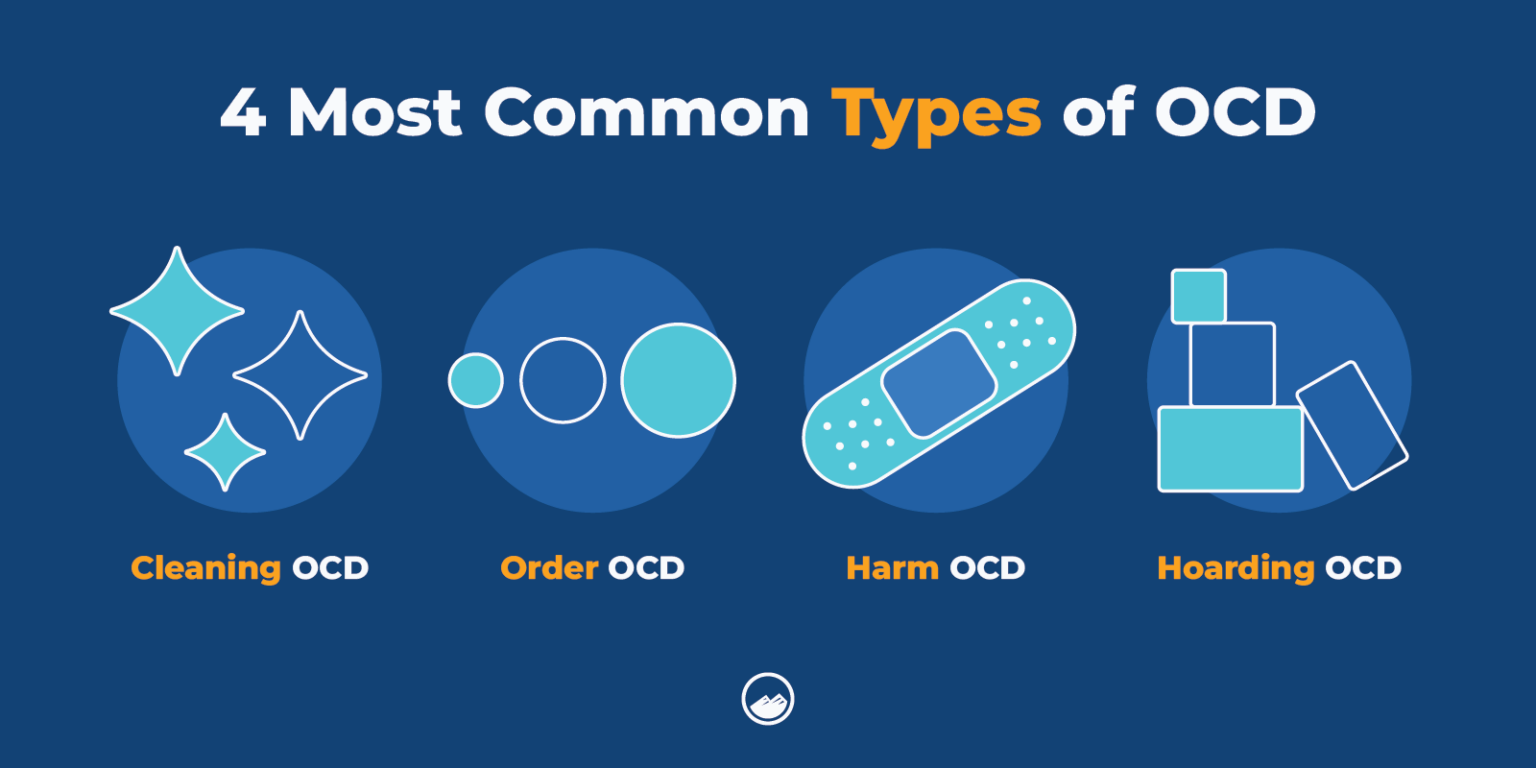 4 Most Common Types of OCD

Cleaning OCD

Order OCD

Harm OCD

Hoarding OCD